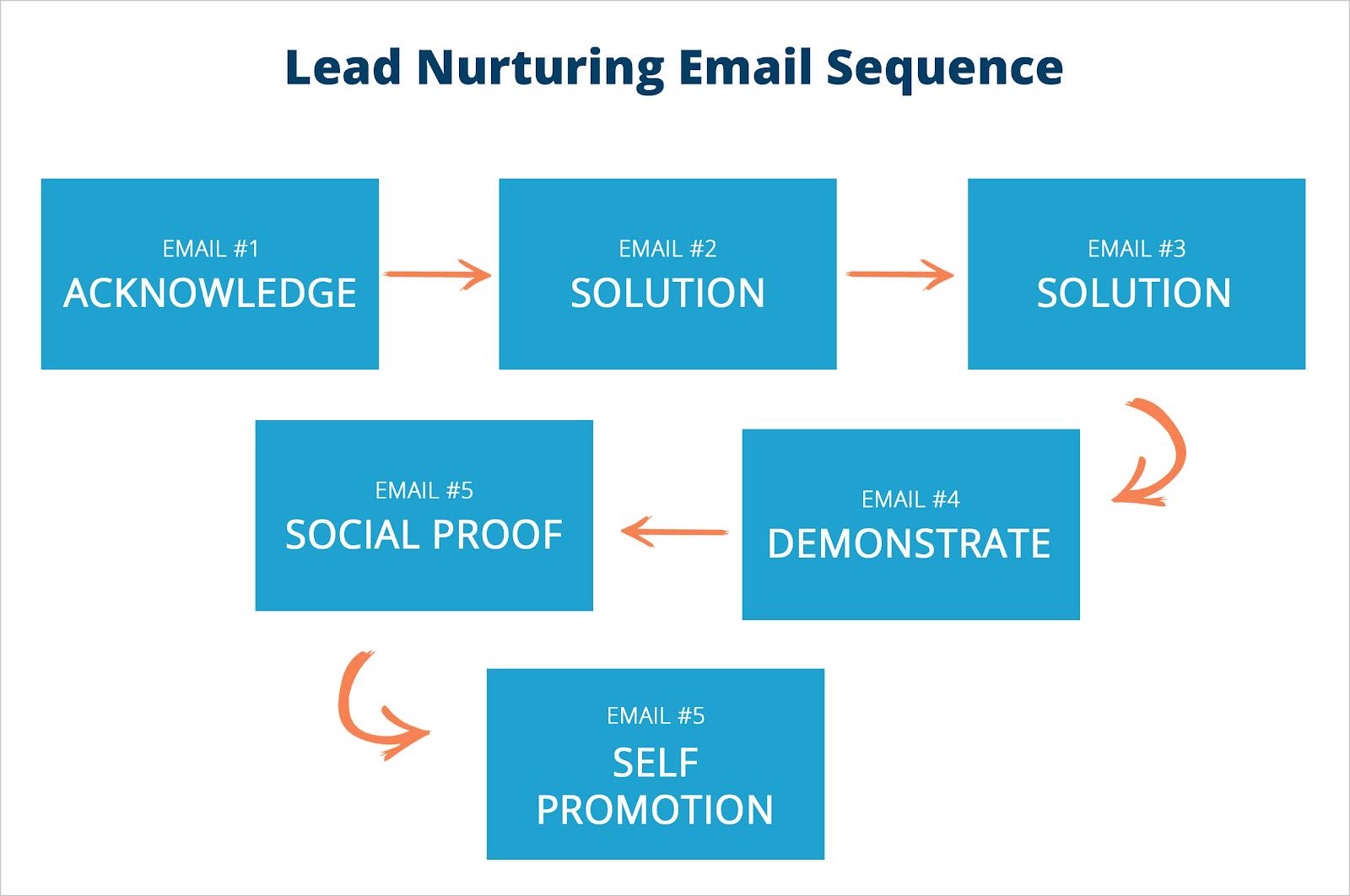 Lead Nurturing Email Sequence

EMAIL #1
ACKNOWLEDGE

EMAIL #2
SOLUTION

EMAIL #3
SOLUTION

EMAIL #4
DEMONSTRATE

EMAIL #5
SOCIAL PROOF

EMAIL #5
SELF PROMOTION